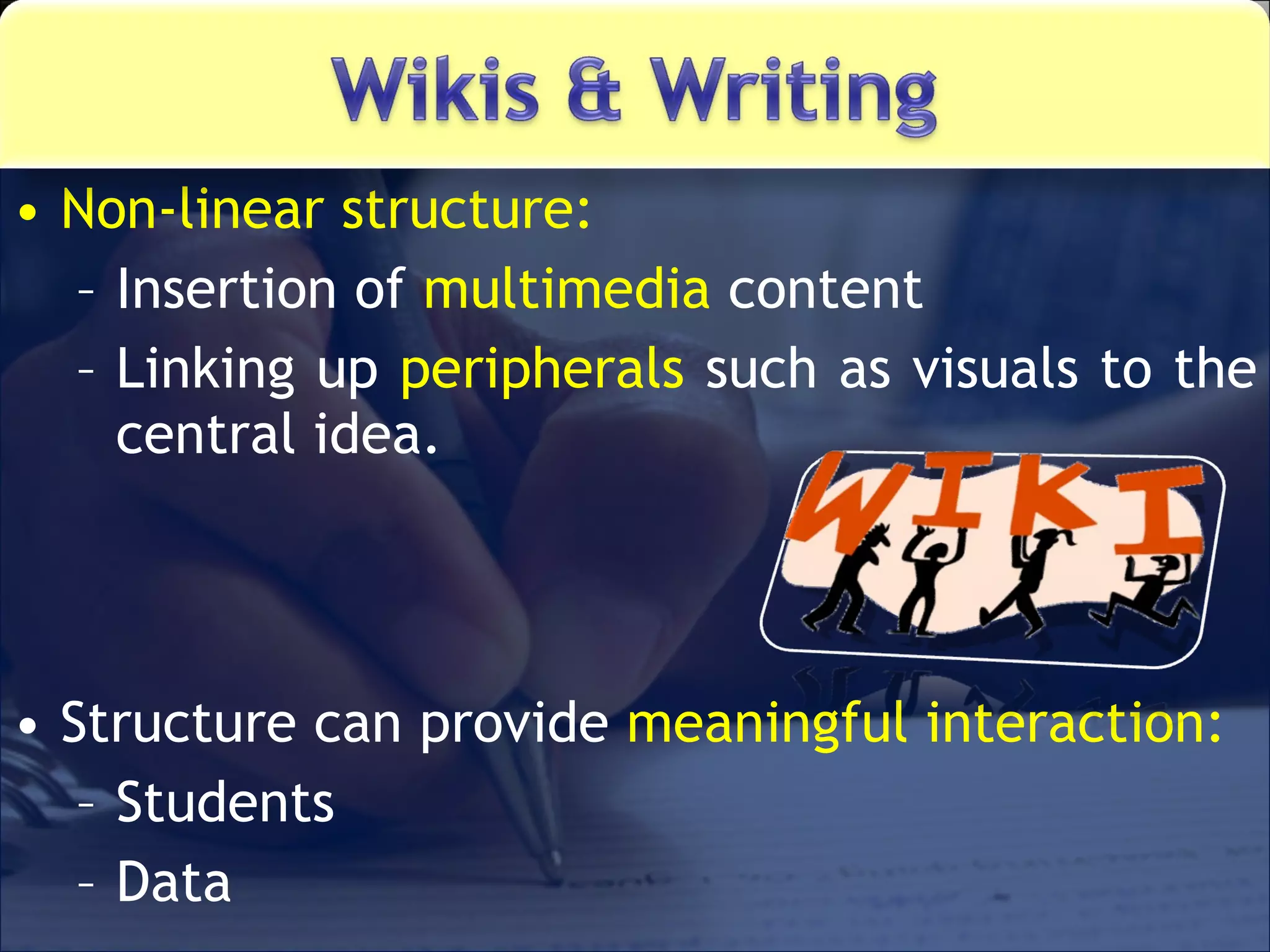 Wikis & Writing

• Non-linear structure:
– Insertion of multimedia content
– Linking up peripherals such as visuals to the central idea.

WIKI

• Structure can provide meaningful interaction:
– Students
– Data